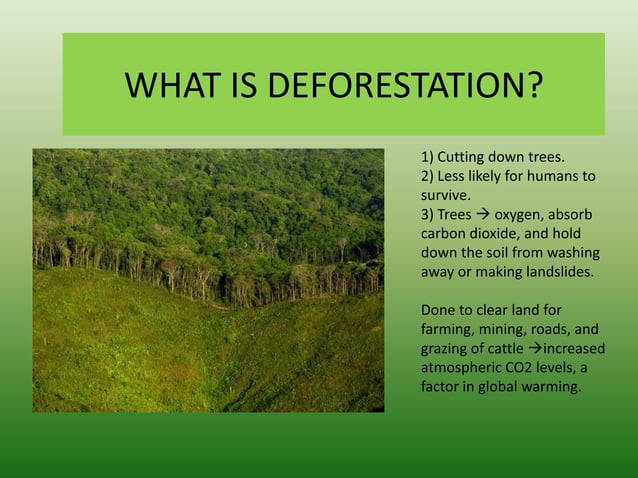 WHAT IS DEFORESTATION?

1) Cutting down trees.
2) Less likely for humans to survive.
3) Trees → oxygen, absorb carbon dioxide, and hold down the soil from washing away or making landslides.

Done to clear land for farming, mining, roads, and grazing of cattle →increased atmospheric CO2 levels, a factor in global warming.